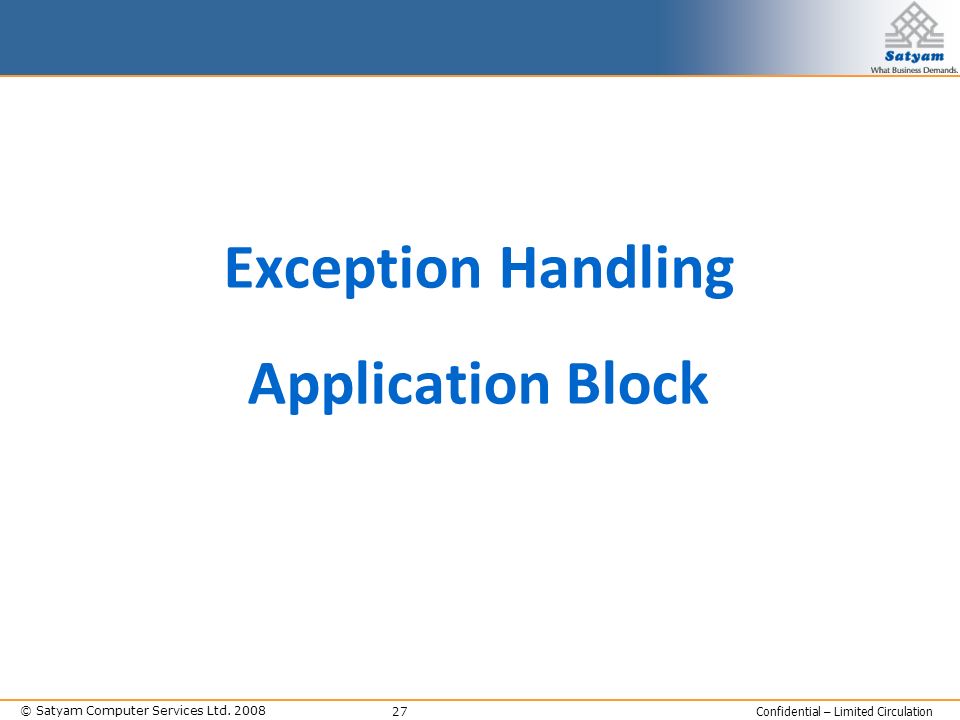 Satyam
What Business Demands.

Exception Handling

Application Block

© Satyam Computer Services Ltd. 2008

27

Confidential – Limited Circulation